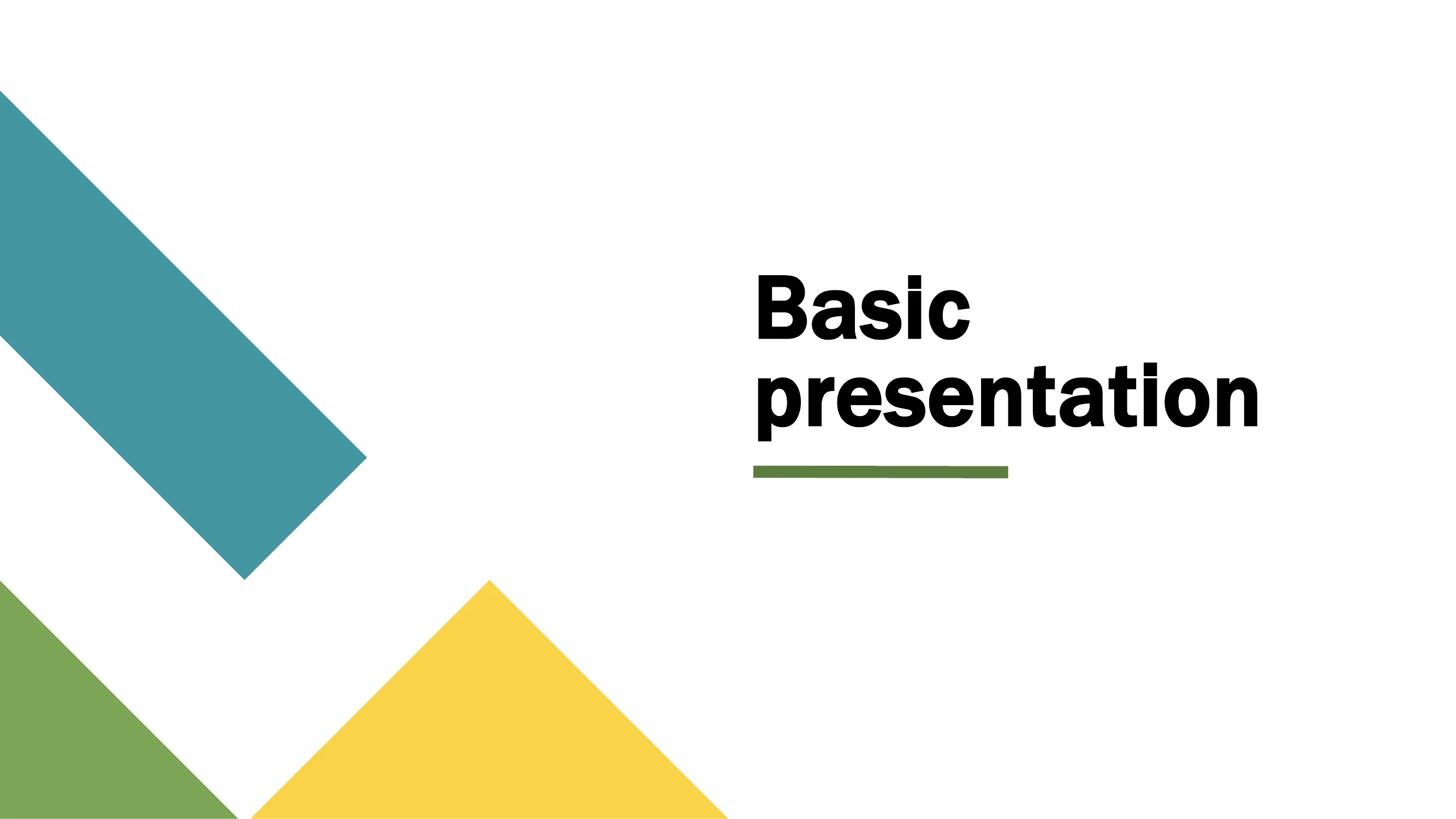 Basic presentation